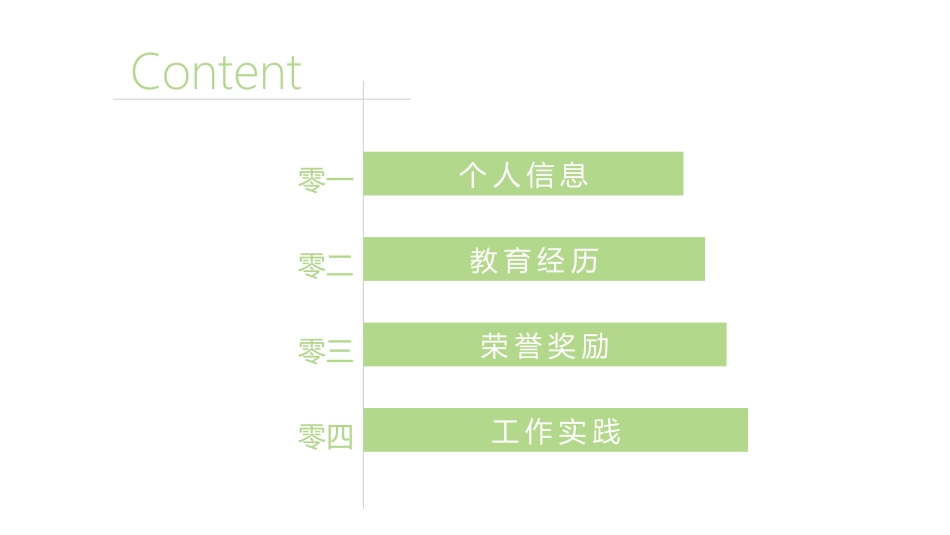 Content

零一 个人信息

零二 教育经历

零三 荣誉奖励

零四 工作实践